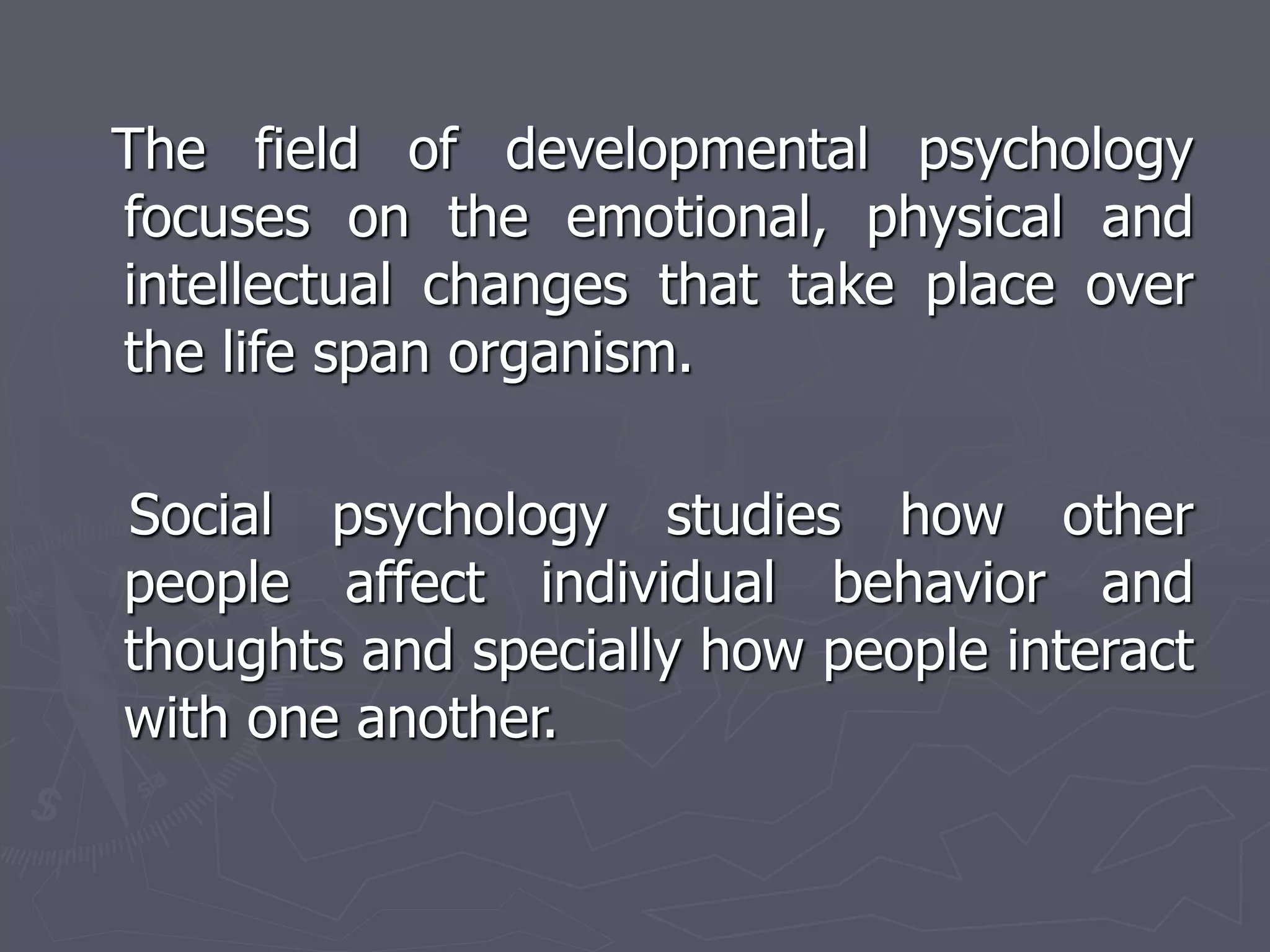 The field of developmental psychology focuses on the emotional, physical and intellectual changes that take place over the life span organism.

Social psychology studies how other people affect individual behavior and thoughts and specially how people interact with one another.